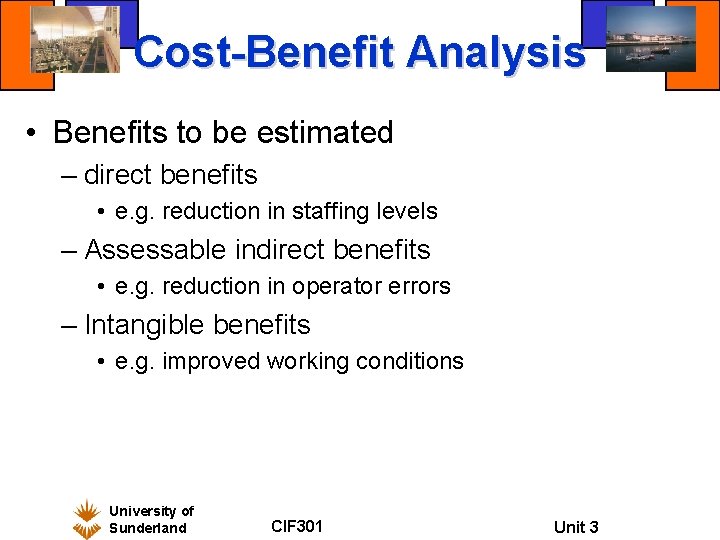 Cost-Benefit Analysis

• Benefits to be estimated
– direct benefits
• e.g. reduction in staffing levels
– Assessable indirect benefits
• e.g. reduction in operator errors
– Intangible benefits
• e.g. improved working conditions

University of Sunderland

CIF301

Unit 3